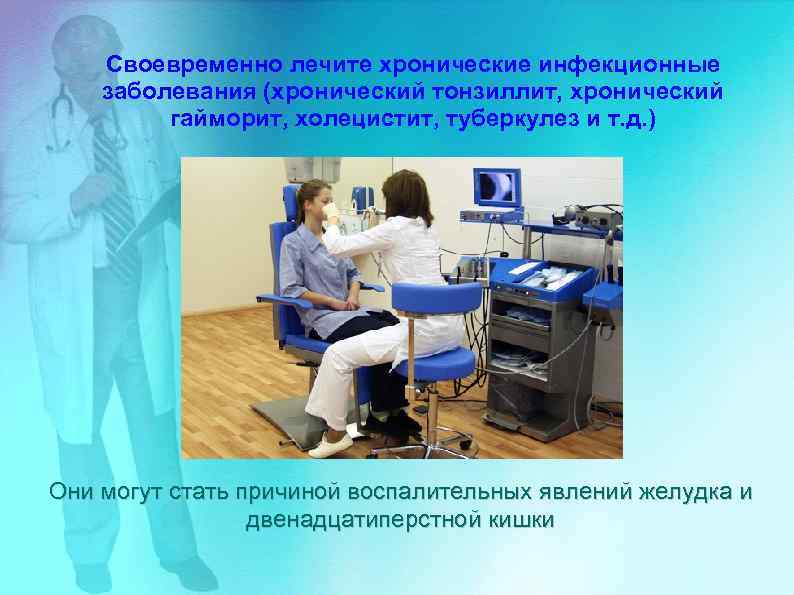 Своевременно лечите хронические инфекционные заболевания (хронический тонзиллит, хронический гайморит, холецистит, туберкулез и т.д.)

Они могут стать причиной воспалительных явлений желудка и двенадцатиперстной кишки